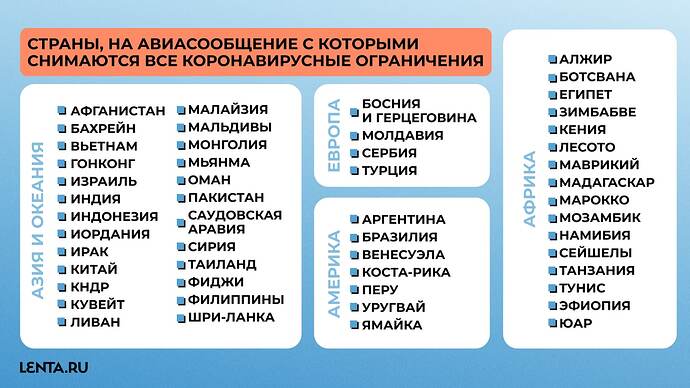 СТРАНЫ, НА АВИАСООБЩЕНИЕ С КОТОРЫМИ СНИМАЮТСЯ ВСЕ КОРОНАВИРУСНЫЕ ОГРАНИЧЕНИЯ

АЗИЯ И ОКЕАНИЯ

АФГАНИСТАН
БАХРЕЙН
ВЬЕТНАМ
ГОНКОНГ
ИЗРАИЛЬ
ИНДИЯ
ИНДОНЕЗИЯ
ИОРДАНИЯ
ИРАК
КИТАЙ
КНДР
КУВЕЙТ
ЛИВАН

МАЛАЙЗИЯ
МАЛЬДИВЫ
МОНГОЛИЯ
МЬЯНМА
ОМАН
ПАКИСТАН
САУДОВСКАЯ АРАВИЯ
СИРИЯ
ТАИЛАНД
ФИДЖИ
ФИЛИППИНЫ
ШРИ-ЛАНКА

ЕВРОПА

БОСНИЯ И ГЕРЦЕГОВИНА
МОЛДАВИЯ
СЕРБИЯ
ТУРЦИЯ

АМЕРИКА

АРГЕНТИНА
БРАЗИЛИЯ
ВЕНЕСУЭЛА
КОСТА-РИКА
ПЕРУ
УРУГВАЙ
ЯМАЙКА

АФРИКА

АЛЖИР
БОТСВАНА
ЕГИПЕТ
ЗИМБАБВЕ
КЕНИЯ
ЛЕСОТО
МАВРИКИЙ
МАДАГАСКАР
МАРОККО
МОЗАМБИК
НАМИБИЯ
СЕЙШЕЛЫ
ТАНЗАНИЯ
ТУНИС
ЭФИОПИЯ
ЮАР

LENTA.RU